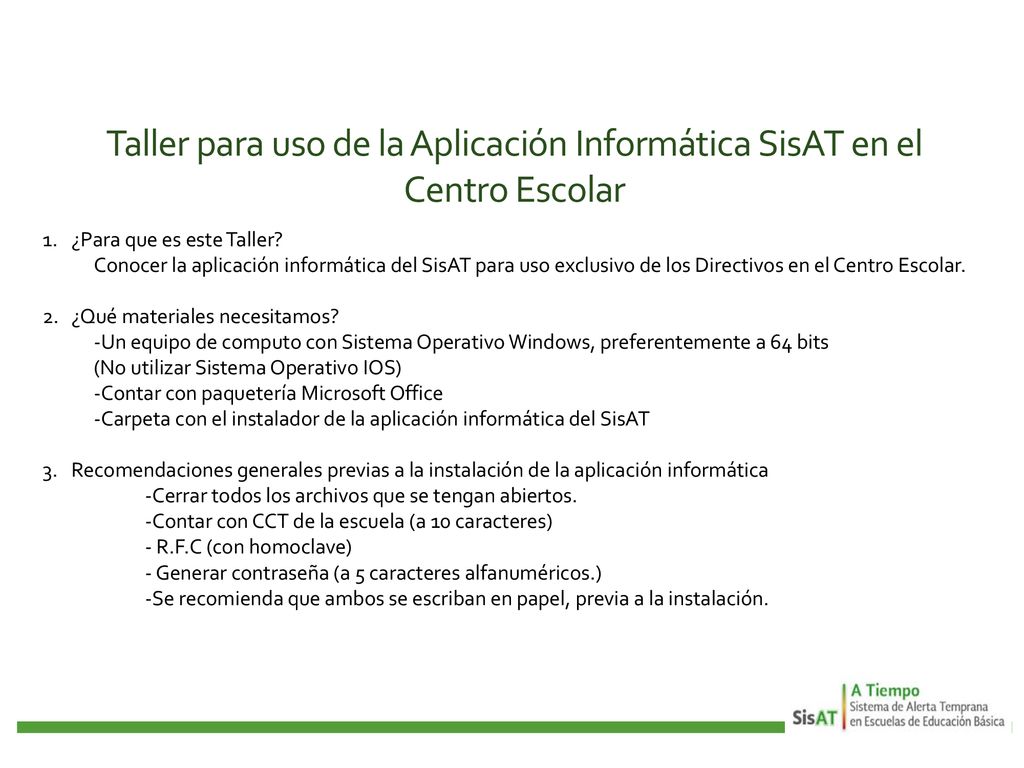 Taller para uso de la Aplicación Informática SisAT en el Centro Escolar

1. ¿Para que es este Taller?
Conocer la aplicación informática del SisAT para uso exclusivo de los Directivos en el Centro Escolar.

2. ¿Qué materiales necesitamos?
-Un equipo de computo con Sistema Operativo Windows, preferentemente a 64 bits
(No utilizar Sistema Operativo IOS)
-Contar con paquetería Microsoft Office
-Carpeta con el instalador de la aplicación informática del SisAT

3. Recomendaciones generales previas a la instalación de la aplicación informática
-Cerrar todos los archivos que se tengan abiertos.
-Contar con CCT de la escuela (a 10 caracteres)
- R.F.C (con homoclave)
- Generar contraseña (a 5 caracteres alfanuméricos.)
-Se recomienda que ambos se escriban en papel, previa a la instalación.

SisAT A Tiempo
Sistema de Alerta Temprana en Escuelas de Educación Básica